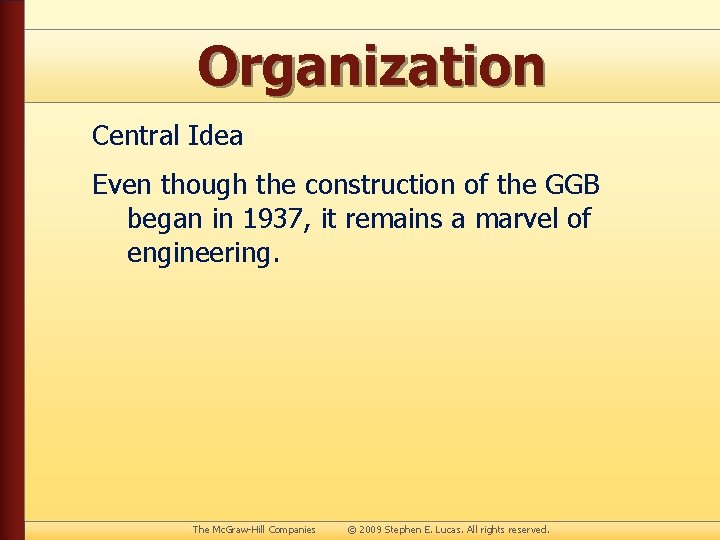 Organization

Central Idea

Even though the construction of the GGB began in 1937, it remains a marvel of engineering.

The McGraw-Hill Companies © 2009 Stephen E. Lucas. All rights reserved.